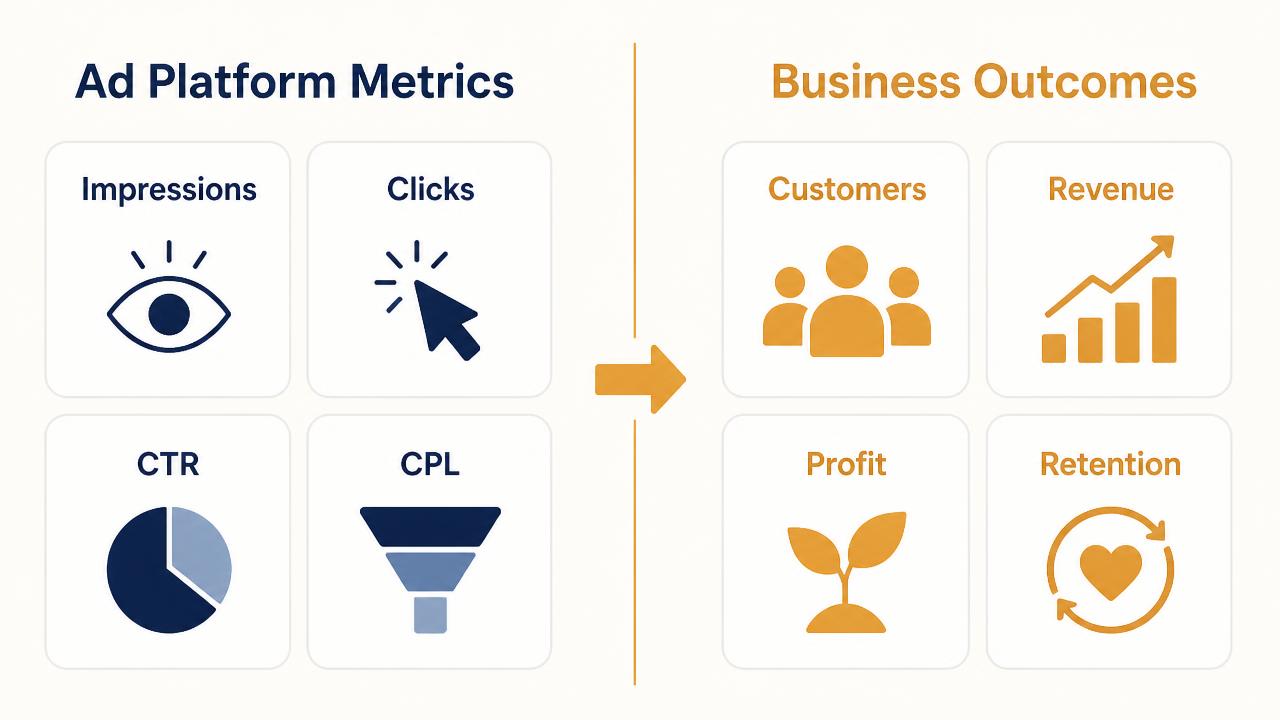 Ad Platform Metrics

Impressions

Clicks

CTR

CPL

Business Outcomes

Customers

Revenue

Profit

Retention